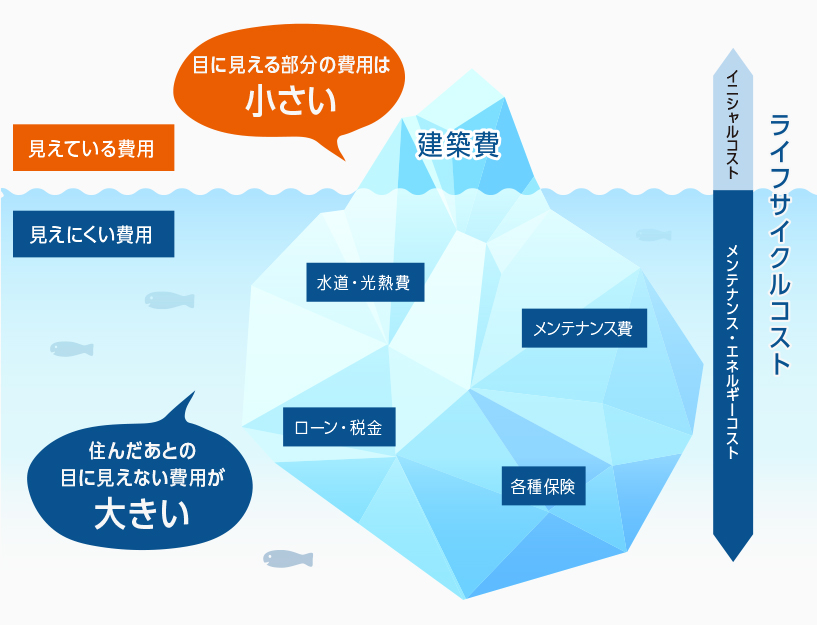 目に見える部分の費用は
小さい

見えている費用

建築費

見えにくい費用

水道・光熱費

メンテナンス費

ローン・税金

各種保険

住んだあとの
目に見えない費用が
大きい

イニシャルコスト

メンテナンス・エネルギーコスト

ライフサイクルコスト